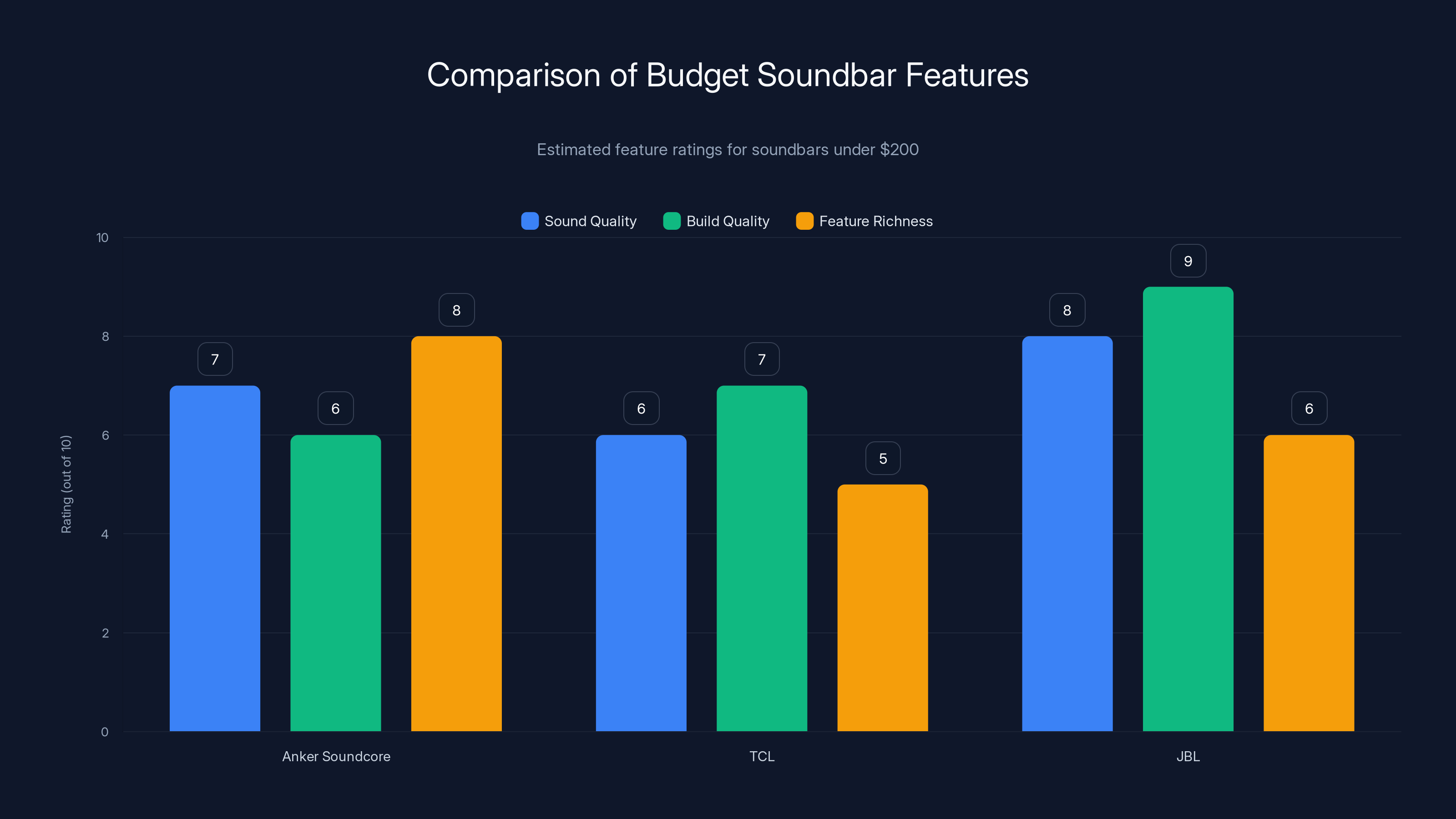 Comparison of Budget Soundbar Features

Estimated feature ratings for soundbars under $200

Sound Quality
Build Quality
Feature Richness

Rating (out of 10)

10
8
6
4
2
0

7
6
8
6
7
5
8
9
6

Anker Soundcore
TCL
JBL